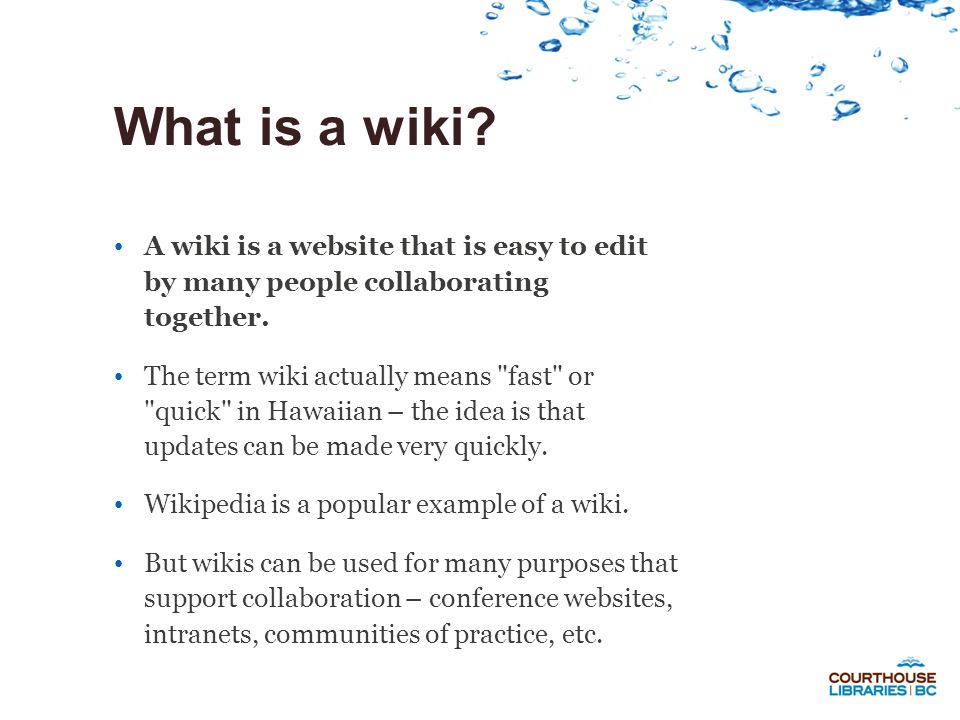 What is a wiki?

• A wiki is a website that is easy to edit by many people collaborating together.

• The term wiki actually means "fast" or "quick" in Hawaiian – the idea is that updates can be made very quickly.

• Wikipedia is a popular example of a wiki.

• But wikis can be used for many purposes that support collaboration – conference websites, intranets, communities of practice, etc.

COURTHOUSE LIBRARIES | BC